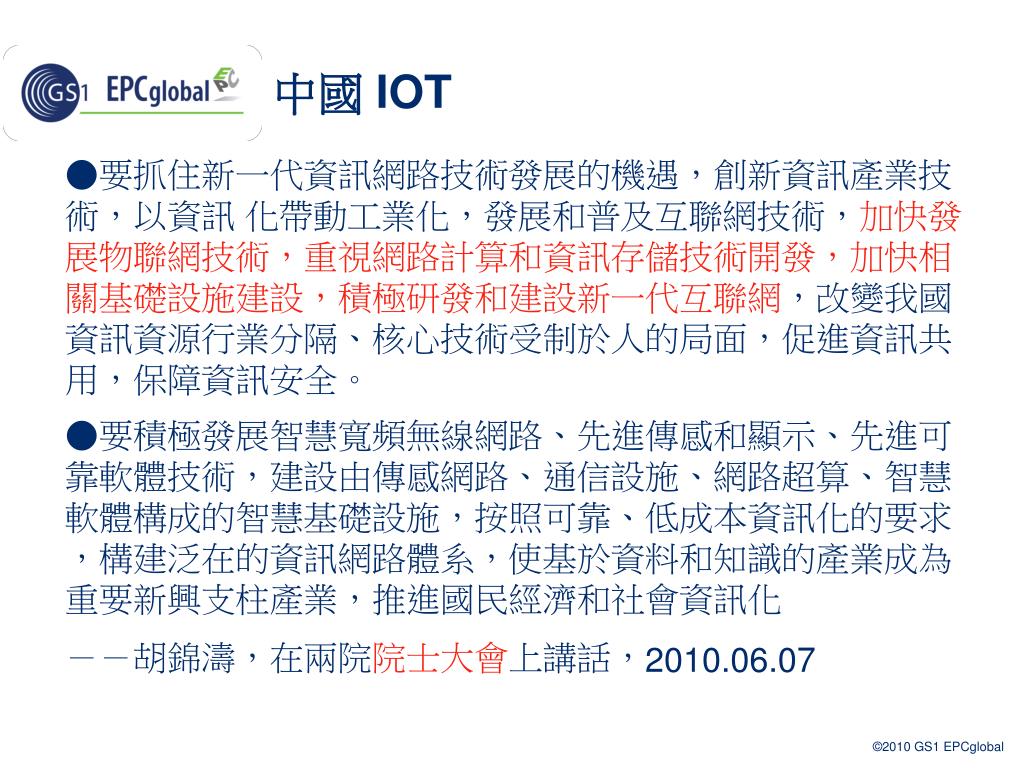 GS1 EPCglobal

中國 IOT

●要抓住新一代資訊網路技術發展的機遇，創新資訊產業技術，以資訊 化帶動工業化，發展和普及互聯網技術，加快發展物聯網技術，重視網路計算和資訊存儲技術開發，加快相關基礎設施建設，積極研發和建設新一代互聯網，改變我國資訊資源行業分隔、核心技術受制於人的局面，促進資訊共用，保障資訊安全。

●要積極發展智慧寬頻無線網路、先進傳感和顯示、先進可靠軟體技術，建設由傳感網路、通信設施、網路超算、智慧軟體構成的智慧基礎設施，按照可靠、低成本資訊化的要求，構建泛在的資訊網路體系，使基於資料和知識的產業成為重要新興支柱產業，推進國民經濟和社會資訊化

－－胡錦濤，在兩院院士大會上講話，2010.06.07

©2010 GS1 EPCglobal